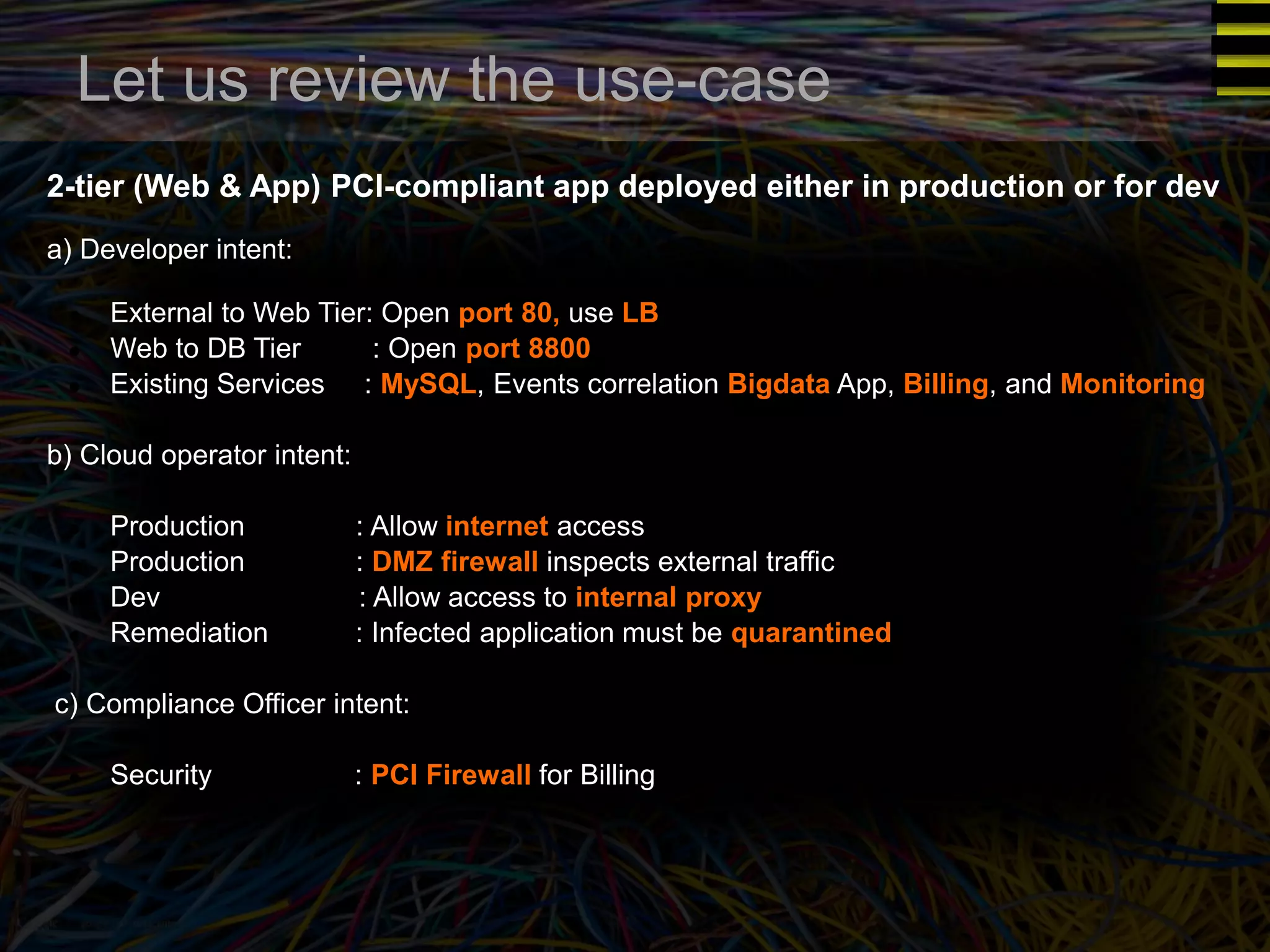 Let us review the use-case

2-tier (Web & App) PCI-compliant app deployed either in production or for dev

a) Developer intent:

External to Web Tier: Open port 80, use LB
Web to DB Tier : Open port 8800
Existing Services : MySQL, Events correlation Bigdata App, Billing, and Monitoring

b) Cloud operator intent:

Production : Allow internet access
Production : DMZ firewall inspects external traffic
Dev : Allow access to internal proxy
Remediation : Infected application must be quarantined

c) Compliance Officer intent:

Security : PCI Firewall for Billing